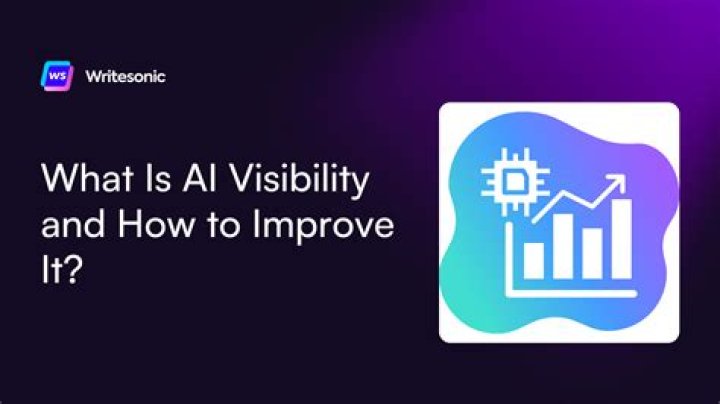 WS Writesonic

What Is AI Visibility and How to Improve It?